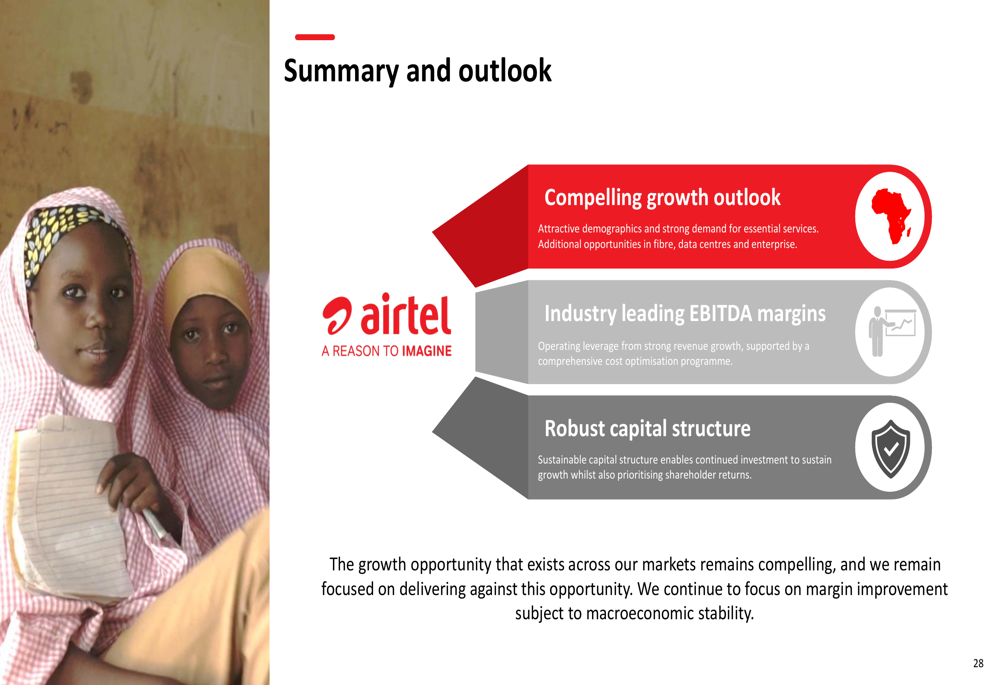 Summary and outlook

airtel
A REASON TO IMAGINE

Compelling growth outlook

Attractive demographics and strong demand for essential services. Additional opportunities in fibre, data centres and enterprise.

Industry leading EBITDA margins

Operating leverage from strong revenue growth, supported by a comprehensive cost optimisation programme.

Robust capital structure

Sustainable capital structure enables continued investment to sustain growth whilst also prioritising shareholder returns.

The growth opportunity that exists across our markets remains compelling, and we remain focused on delivering against this opportunity. We continue to focus on margin improvement subject to macroeconomic stability.

28